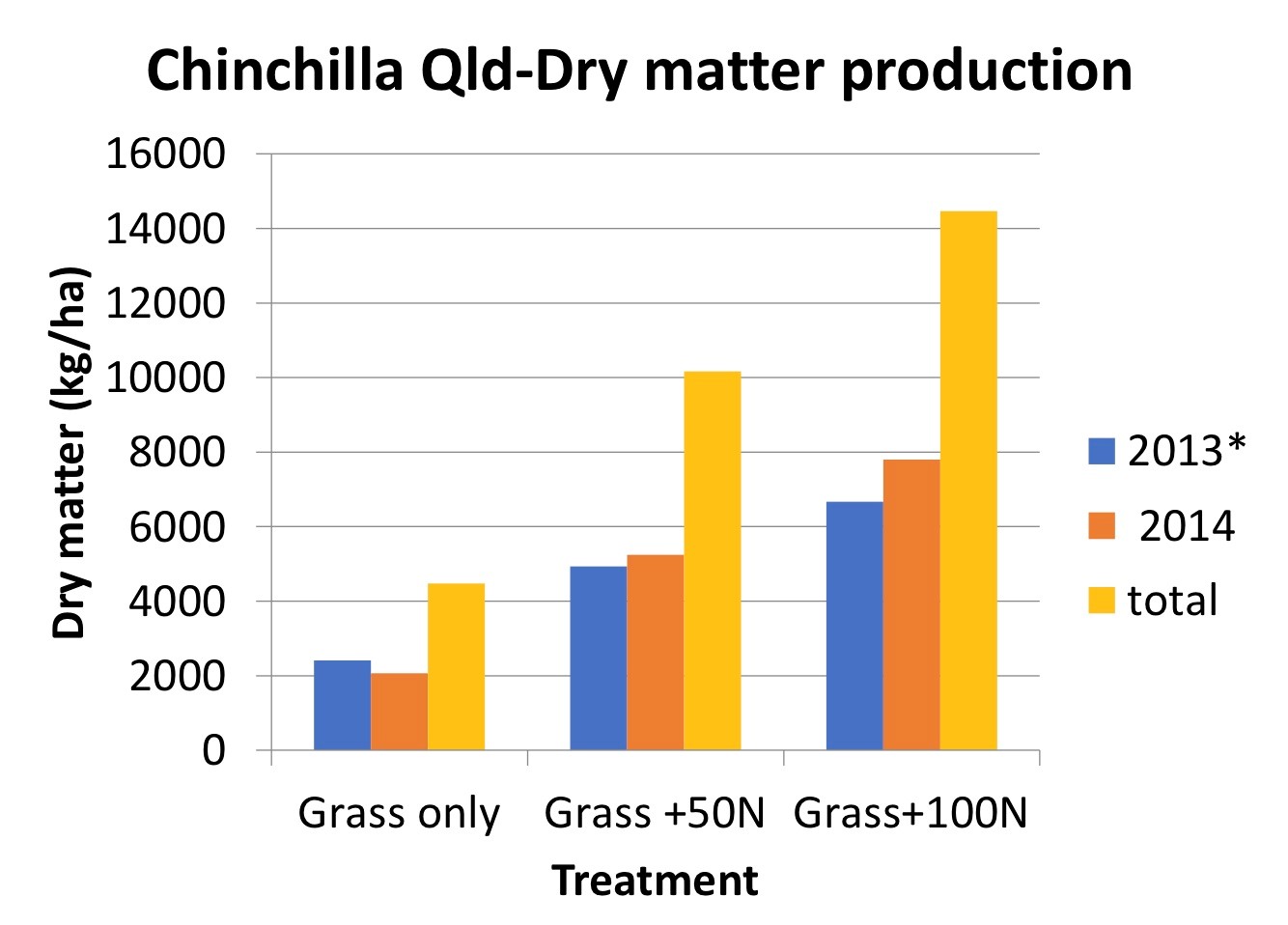 Chinchilla Qld-Dry matter production

Dry matter (kg/ha)

16000
14000
12000
10000
8000
6000
4000
2000
0

Grass only
Grass +50N
Grass+100N

Treatment

2013*
2014
total